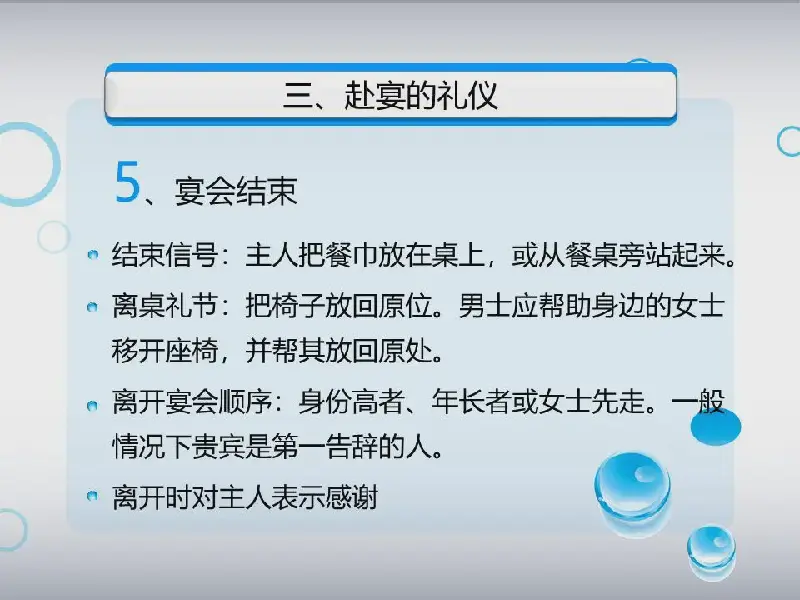 三、赴宴的礼仪

5、宴会结束

结束信号：主人把餐巾放在桌上，或从餐桌旁站起来。

离桌礼节：把椅子放回原位。男士应帮助身边的女士移开座椅，并帮其放回原处。

离开宴会顺序：身份高者、年长者或女士先走。一般情况下贵宾是第一告辞的人。

离开时对主人表示感谢